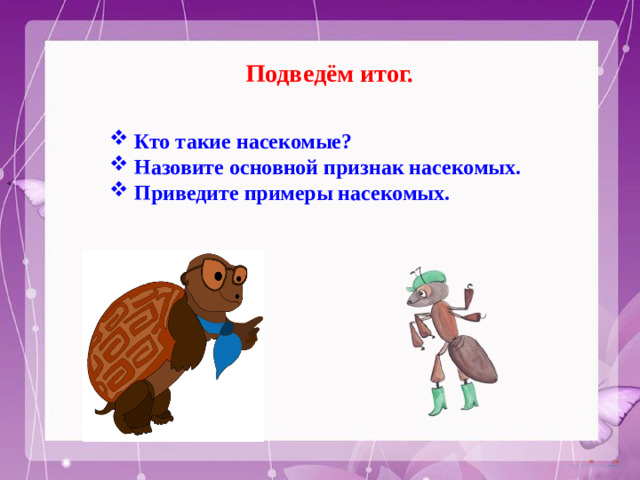 Подведём итог.

❖ Кто такие насекомые?
❖ Назовите основной признак насекомых.
❖ Приведите примеры насекомых.